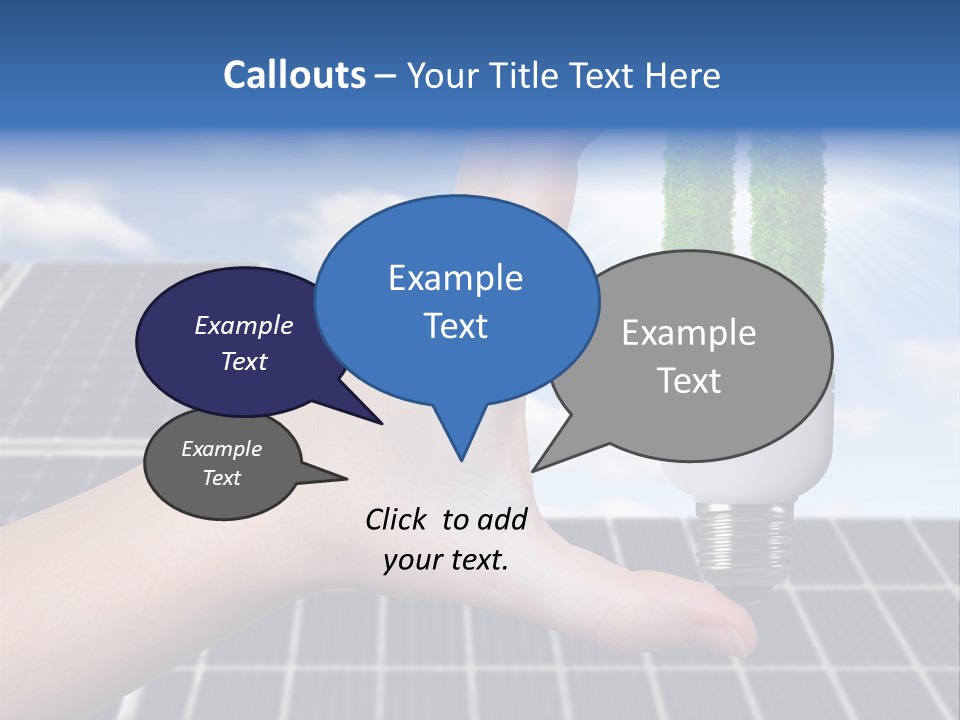 Callouts – Your Title Text Here

Example Text

Example Text

Example Text

Example Text

Click to add your text.